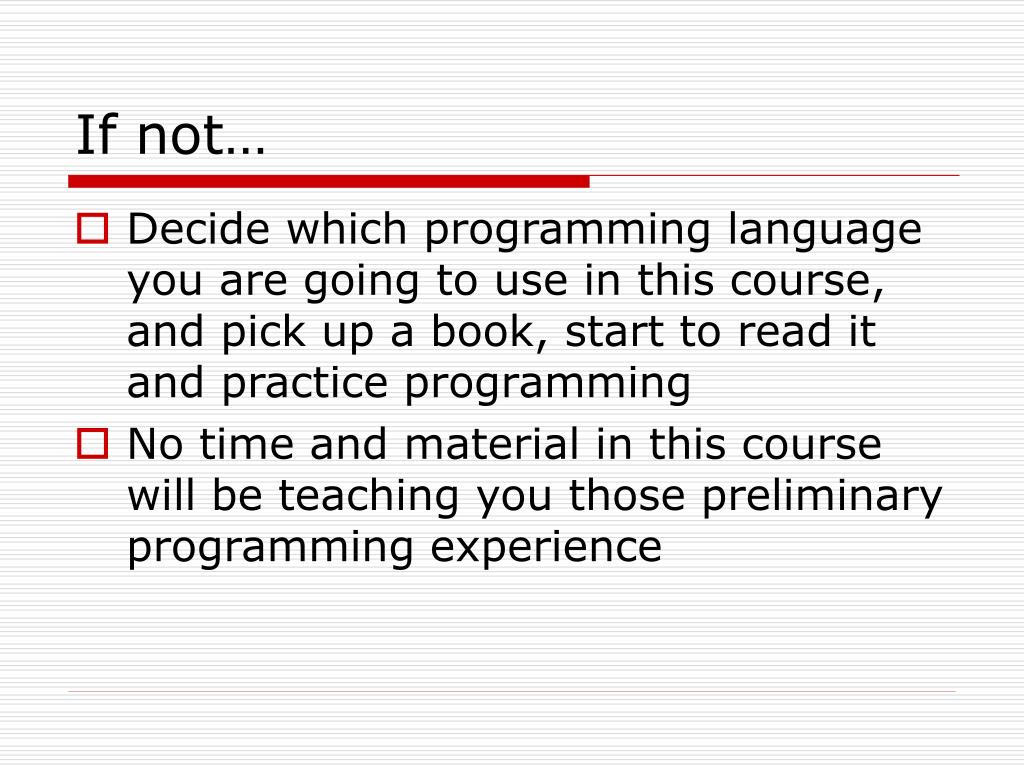 If not…

Decide which programming language you are going to use in this course, and pick up a book, start to read it and practice programming

No time and material in this course will be teaching you those preliminary programming experience